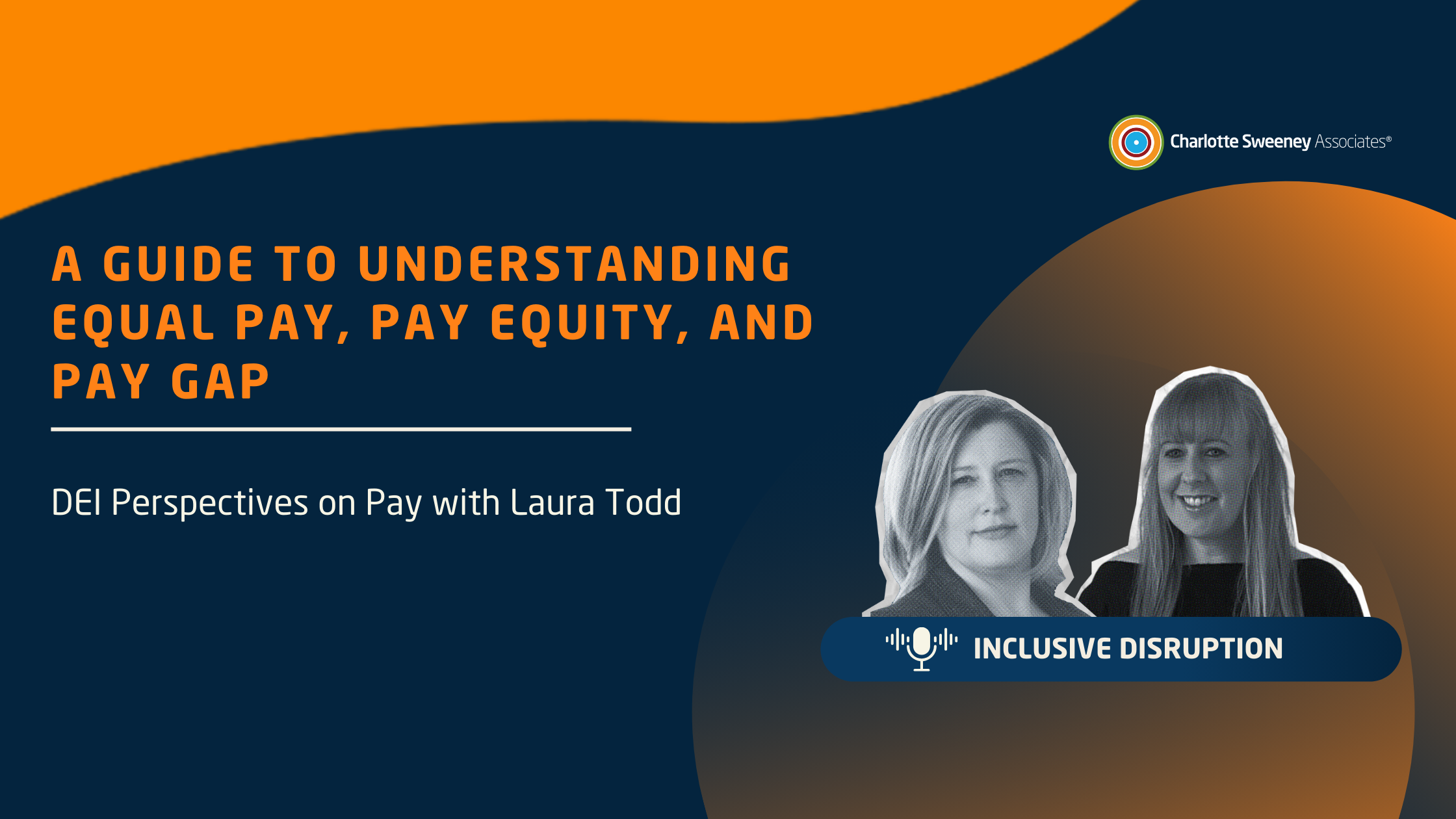 Charlotte Sweeney Associates®

A GUIDE TO UNDERSTANDING EQUAL PAY, PAY EQUITY, AND PAY GAP

DEI Perspectives on Pay with Laura Todd

INCLUSIVE DISRUPTION